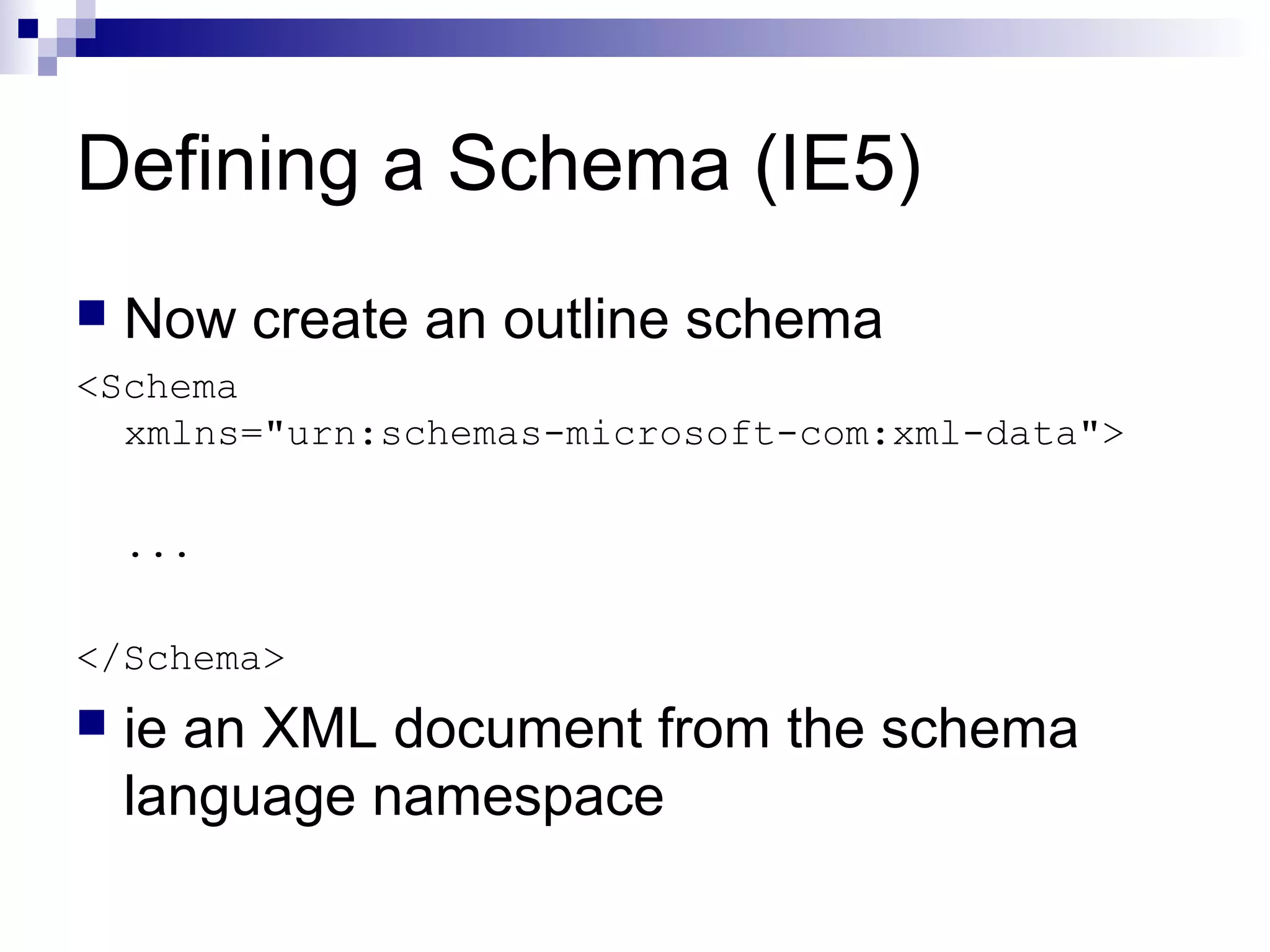 Defining a Schema (IE5)

Now create an outline schema

<Schema
xmlns="urn:schemas-microsoft-com:xml-data">

...

</Schema>

ie an XML document from the schema language namespace